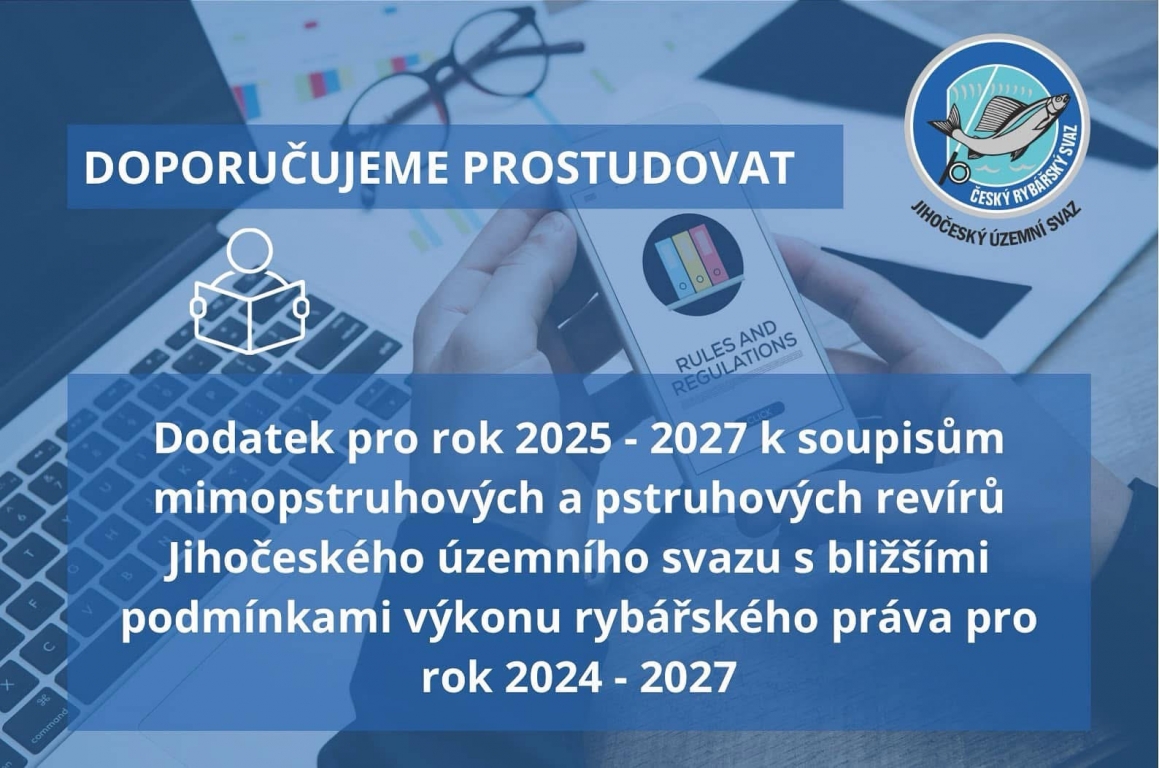 DOPORUČUJEME PROSTUDOVAT

ČESKÝ RYBÁŘSKÝ SVAZ
JIHOČESKÝ ÚZEMNÍ SVAZ

RULES AND REGULATIONS

Dodatek pro rok 2025 - 2027 k soupisům mimopstruhových a pstruhových revírů Jihočeského územního svazu s bližšími podmínkami výkonu rybářského práva pro rok 2024 - 2027

command